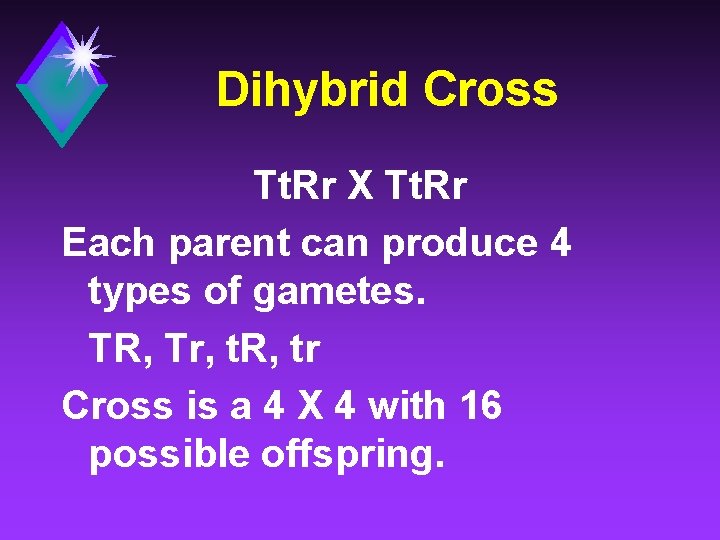 Dihybrid Cross

TtRr X TtRr

Each parent can produce 4 types of gametes.

TR, Tr, tR, tr

Cross is a 4 X 4 with 16 possible offspring.